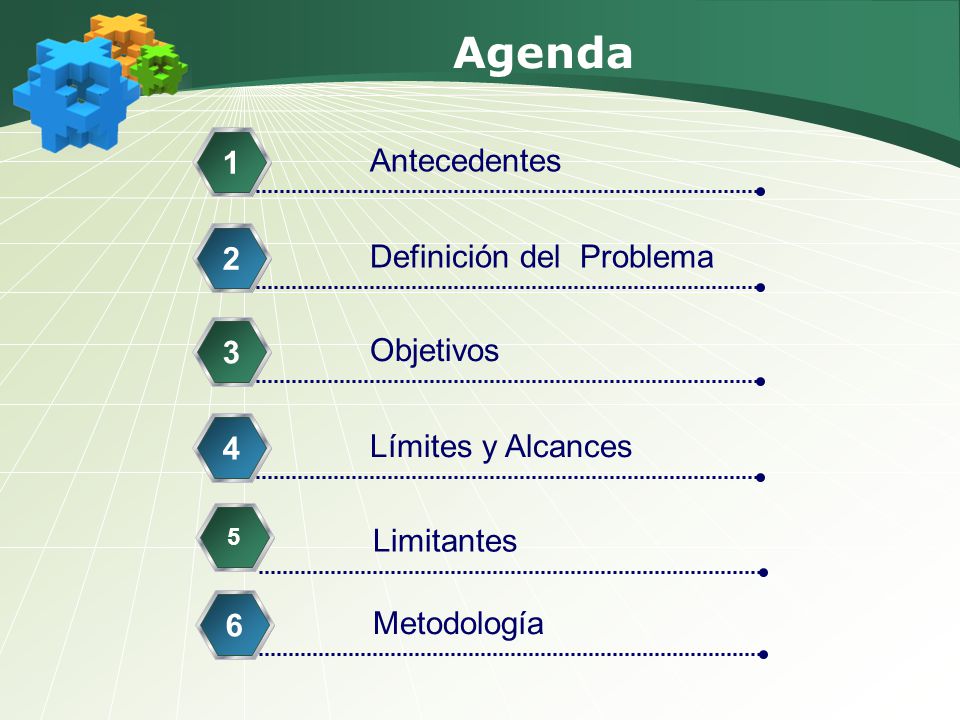 Agenda

1 Antecedentes

2 Definición del Problema

3 Objetivos

4 Límites y Alcances

5 Limitantes

6 Metodología